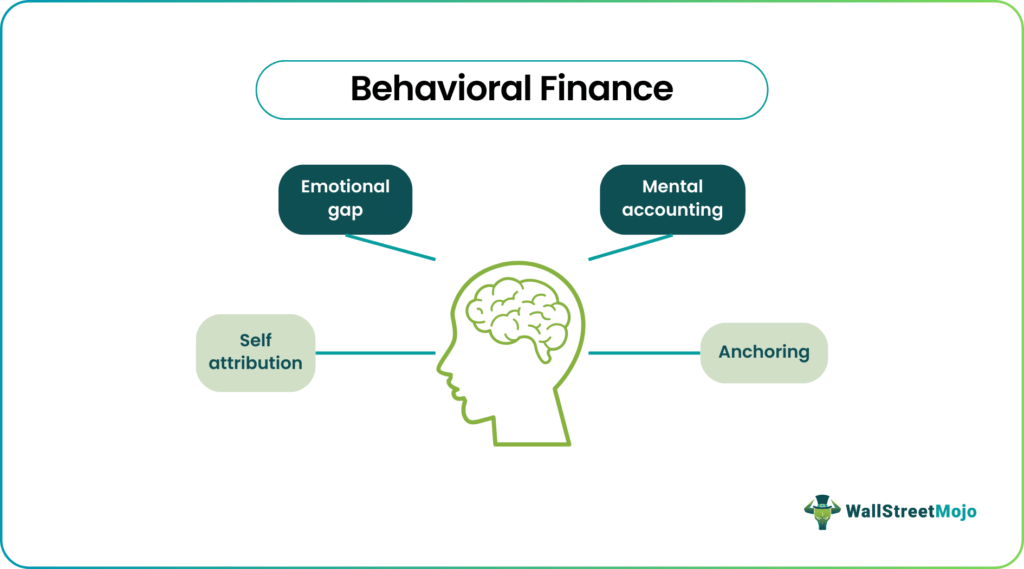 Behavioral Finance

Emotional gap

Mental accounting

Self attribution

Anchoring

WallStreetMojo